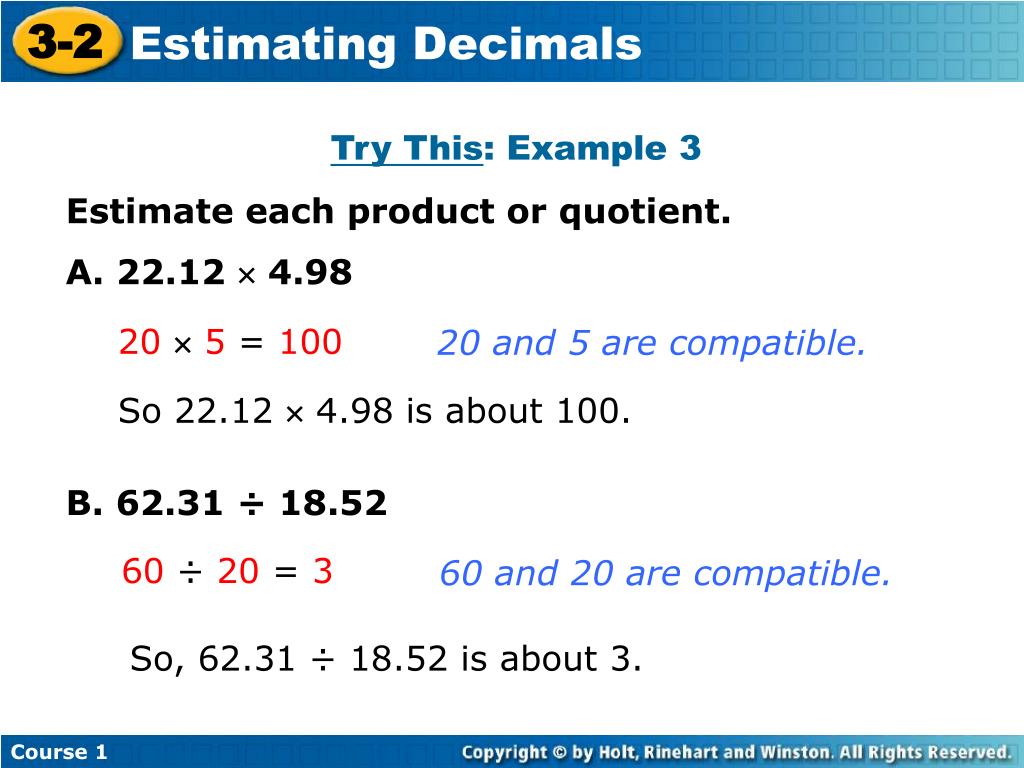 3-2 Estimating Decimals

Try This: Example 3

Estimate each product or quotient.

A. $22.12 \times 4.98$

$20 \times 5 = 100$ 20 and 5 are compatible.

So $22.12 \times 4.98$ is about 100.

B. $62.31 \div 18.52$

$60 \div 20 = 3$ 60 and 20 are compatible.

So, $62.31 \div 18.52$ is about 3.

Course 1

Copyright © by Holt, Rinehart and Winston. All Rights Reserved.